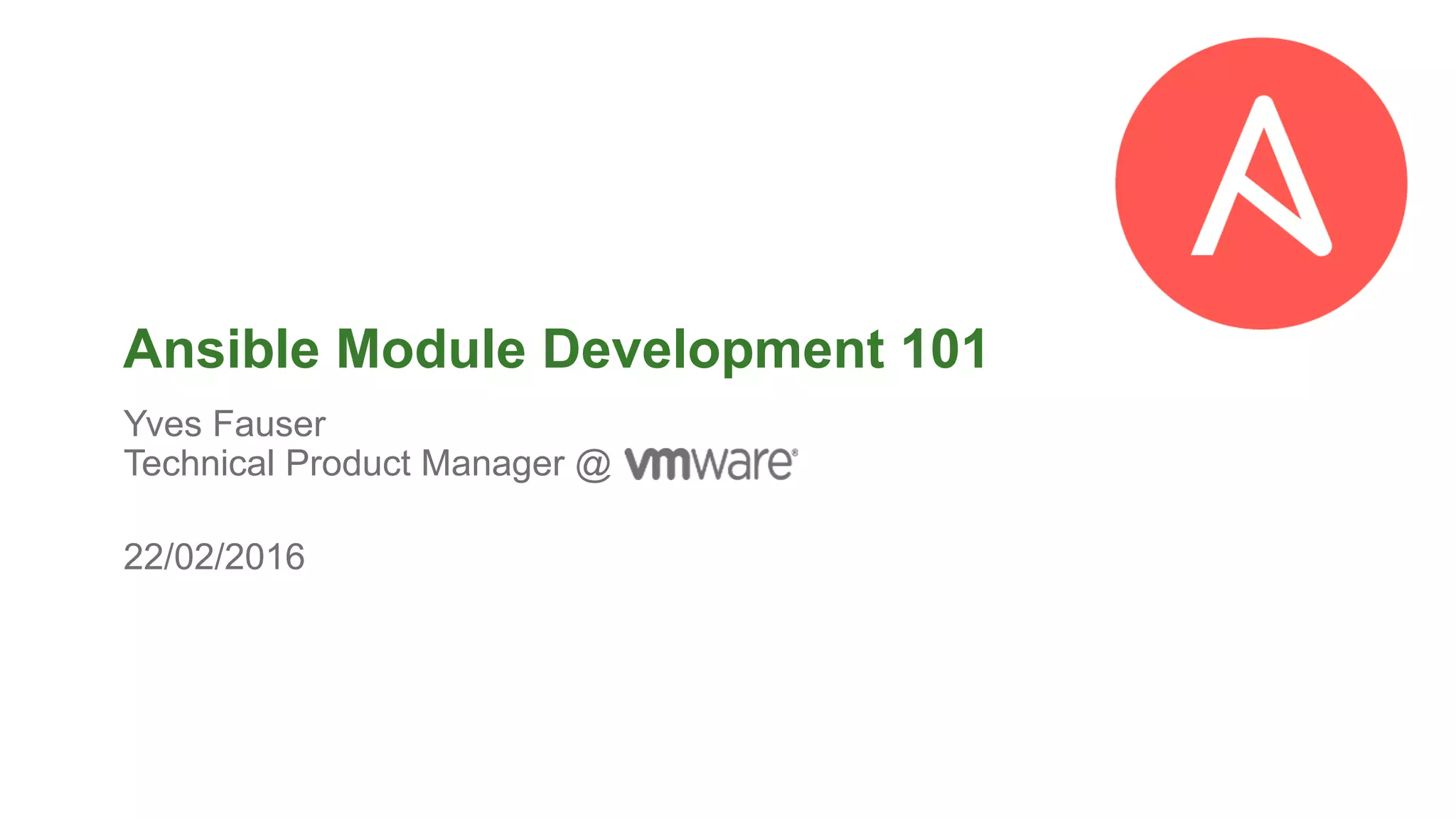 A

Ansible Module Development 101

Yves Fauser
Technical Product Manager @ vmware®

22/02/2016